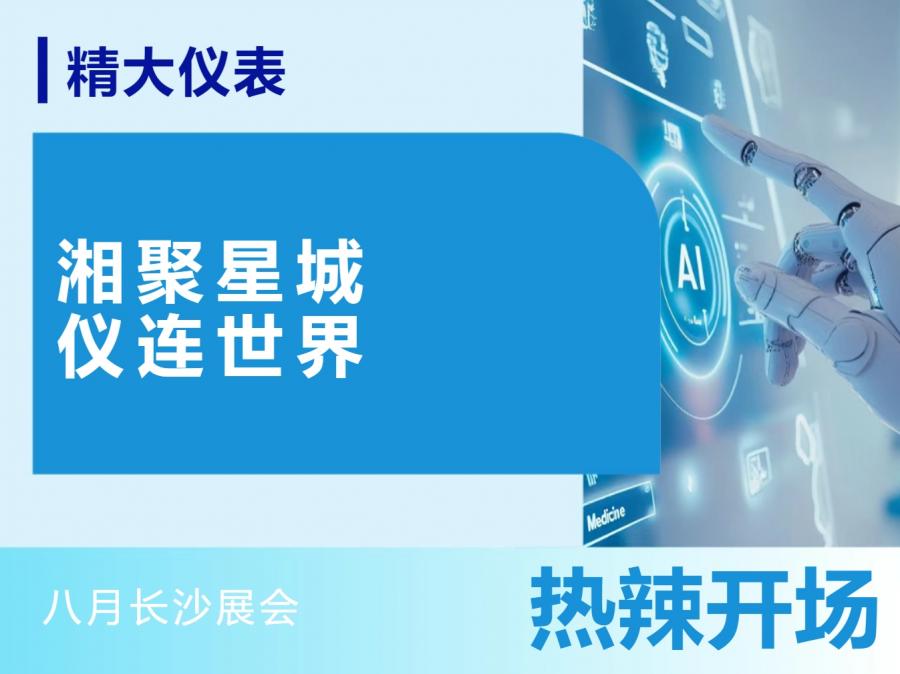 精大仪表

湘聚星城
仪连世界

AI

Medicine

八月长沙展会

热辣开场